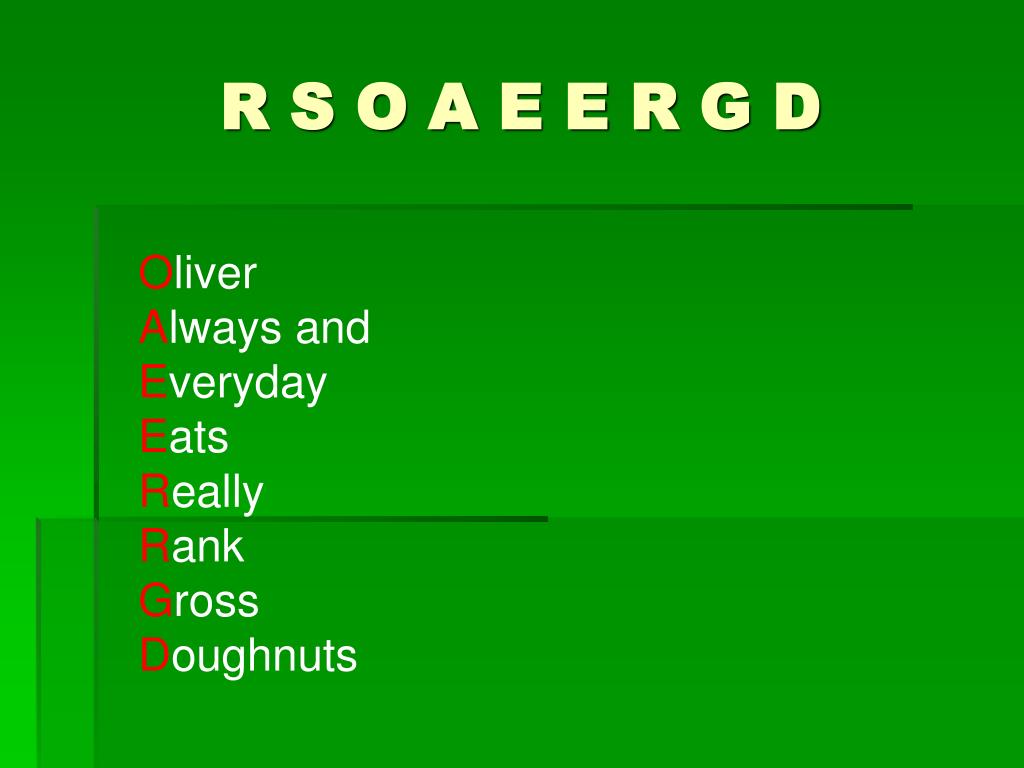 R S O A E E R G D

Oliver
Always and
Everyday
Eats
Really
Rank
Gross
Doughnuts